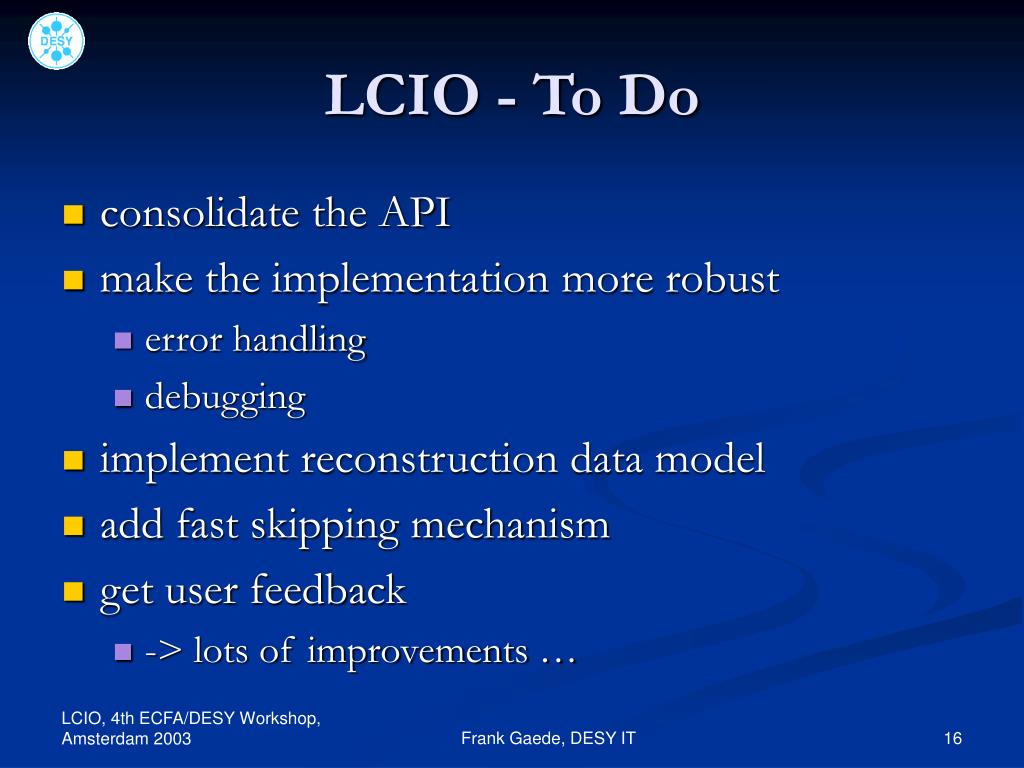 DESY

LCIO - To Do

consolidate the API

make the implementation more robust

error handling

debugging

implement reconstruction data model

add fast skipping mechanism

get user feedback

-> lots of improvements …

LCIO, 4th ECFA/DESY Workshop, Amsterdam 2003

Frank Gaede, DESY IT

16